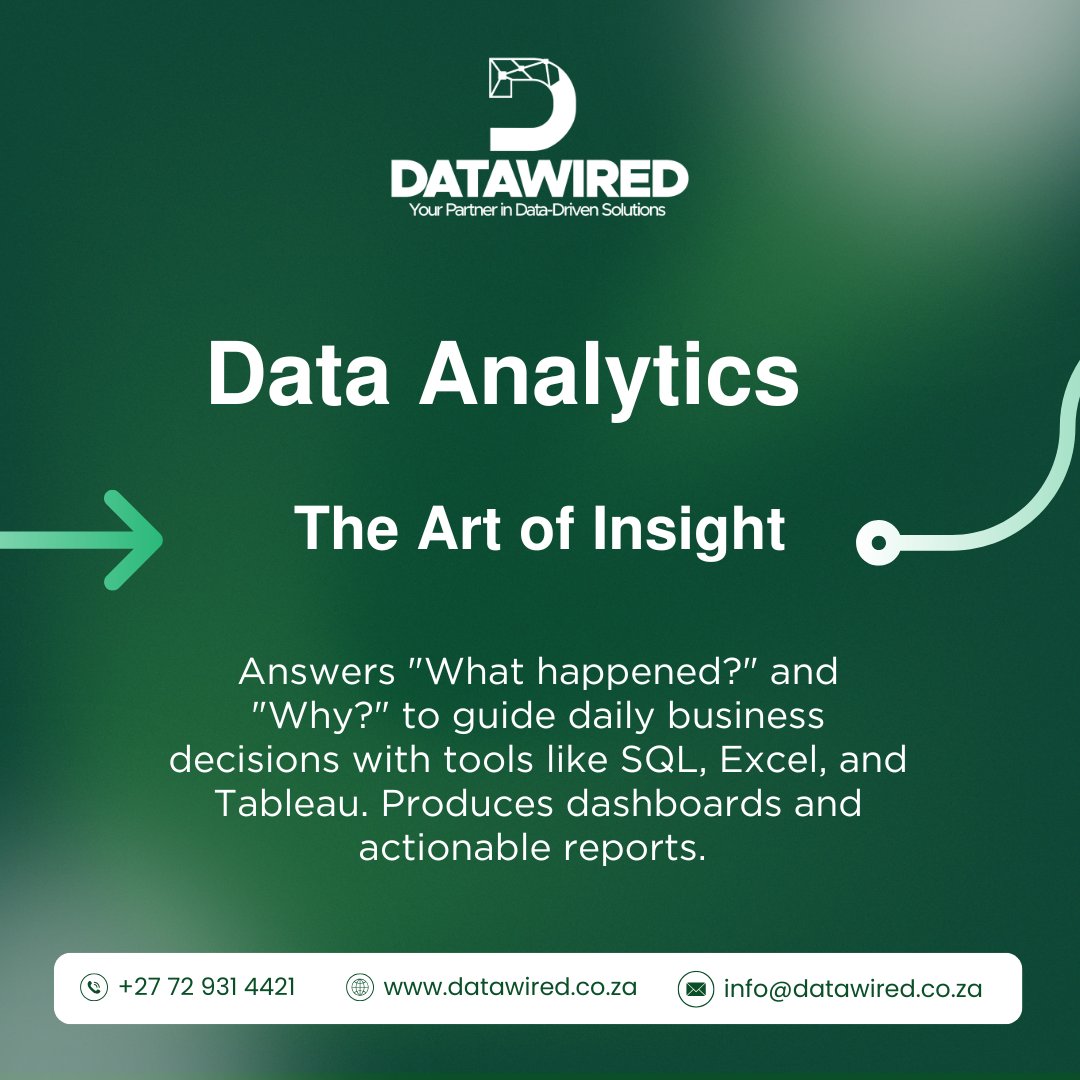 DATAWIRED
Your Partner in Data-Driven Solutions

Data Analytics

The Art of Insight

Answers "What happened?" and "Why?" to guide daily business decisions with tools like SQL, Excel, and Tableau. Produces dashboards and actionable reports.

+27 72 931 4421 www.datawired.co.za info@datawired.co.za